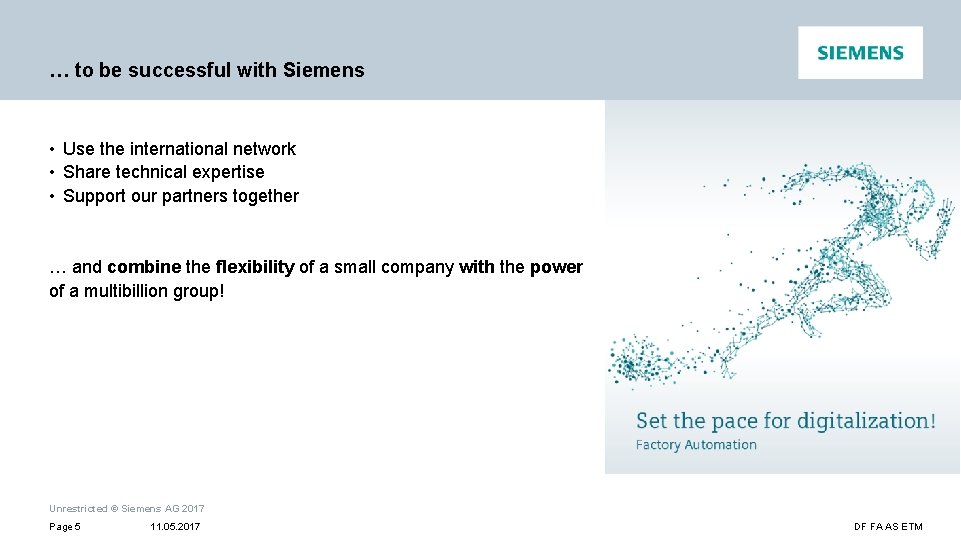 … to be successful with Siemens

SIEMENS

• Use the international network
• Share technical expertise
• Support our partners together

… and combine the flexibility of a small company with the power of a multibillion group!

Set the pace for digitalization!
Factory Automation

Unrestricted © Siemens AG 2017

Page 5 11.05.2017 DF FA AS ETM